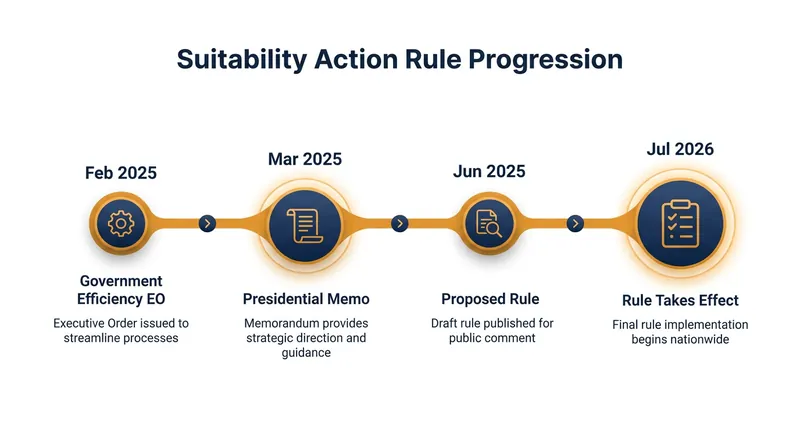 Suitability Action Rule Progression

Feb 2025

Government Efficiency EO

Executive Order issued to streamline processes

Mar 2025

Presidential Memo

Memorandum provides strategic direction and guidance

Jun 2025

Proposed Rule

Draft rule published for public comment

Jul 2026

Rule Takes Effect

Final rule implementation begins nationwide